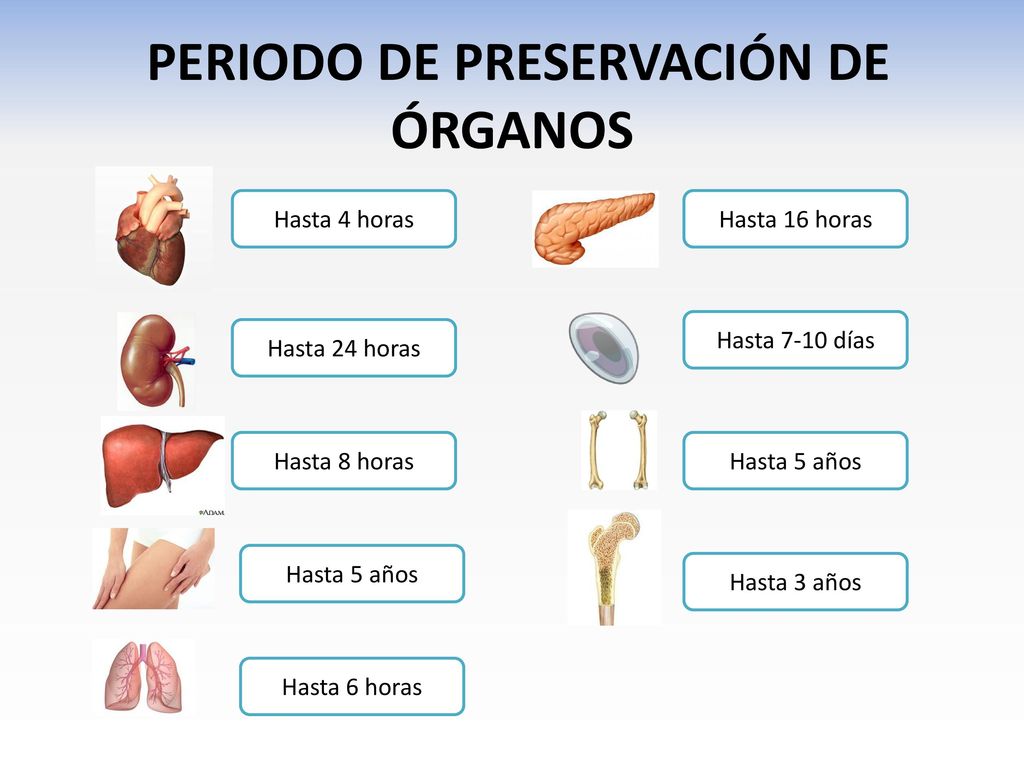 PERIODO DE PRESERVACIÓN DE ÓRGANOS

Hasta 4 horas

Hasta 24 horas

Hasta 8 horas

ADAM

Hasta 5 años

Hasta 6 horas

Hasta 16 horas

Hasta 7-10 días

Hasta 5 años

Hasta 3 años